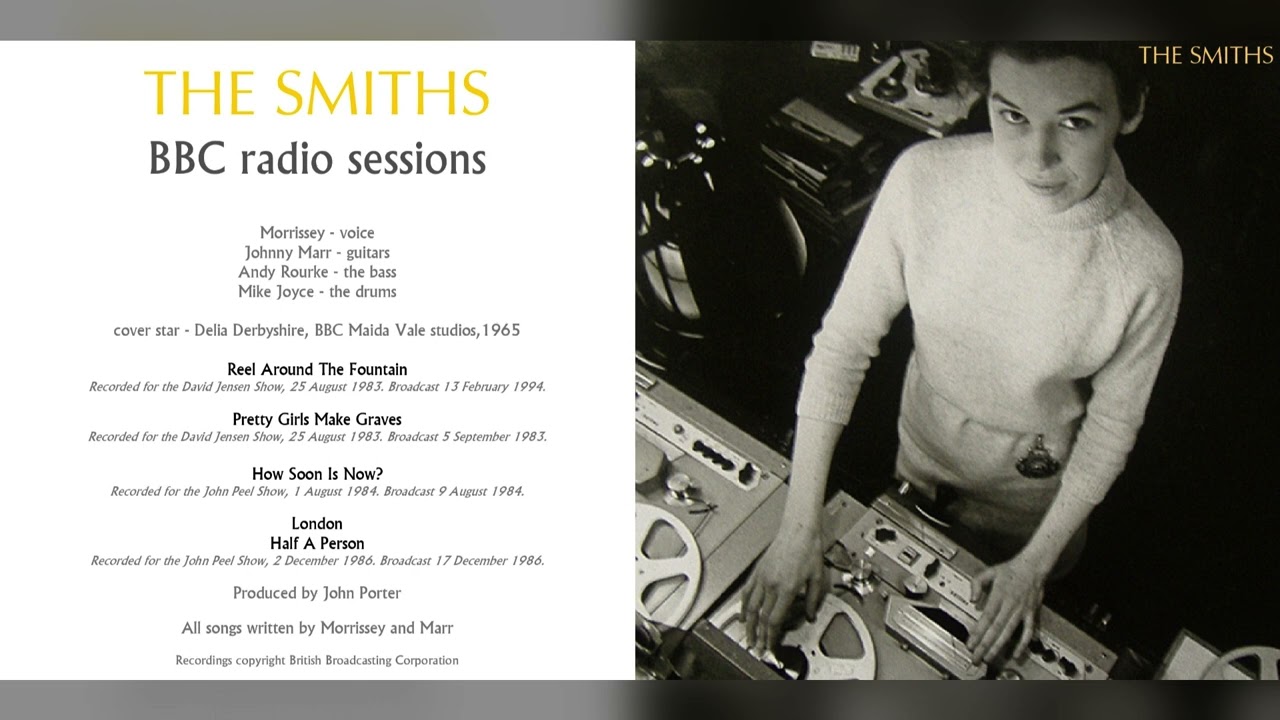 THE SMITHS

BBC radio sessions

Morrissey - voice
Johnny Marr - guitars
Andy Rourke - the bass
Mike Joyce - the drums

cover star - Delia Derbyshire, BBC Maida Vale studios,1965

Reel Around The Fountain
Recorded for the David Jensen Show, 25 August 1983. Broadcast 13 February 1994.

Pretty Girls Make Graves
Recorded for the David Jensen Show, 25 August 1983. Broadcast 5 September 1983.

How Soon Is Now?
Recorded for the John Peel Show, 1 August 1984. Broadcast 9 August 1984.

London
Half A Person
Recorded for the John Peel Show, 2 December 1986. Broadcast 17 December 1986.

Produced by John Porter

All songs written by Morrissey and Marr

Recordings copyright British Broadcasting Corporation

THE SMITHS